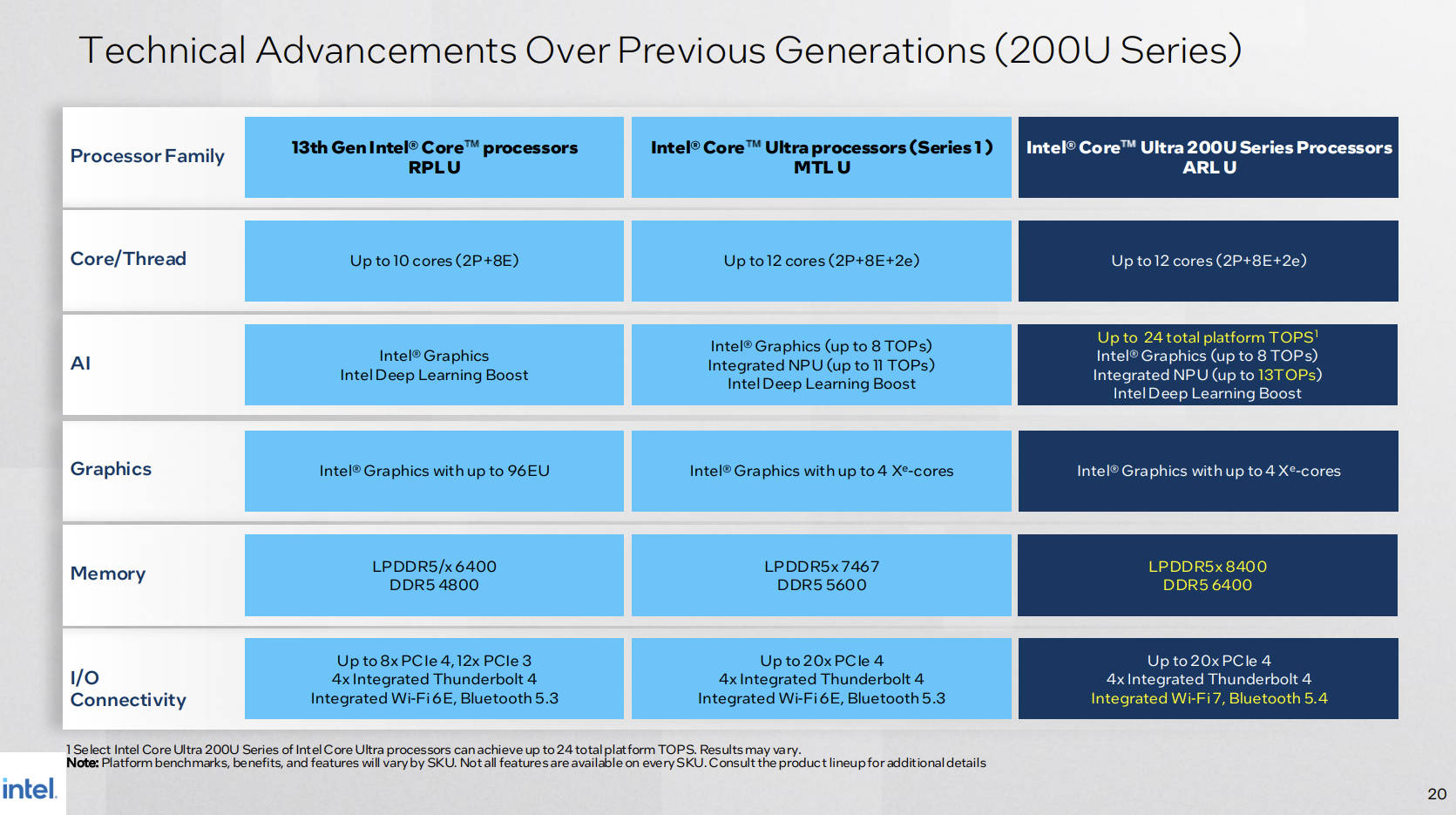 Technical Advancements Over Previous Generations (200U Series)

| Processor Family | 13th Gen Intel® Core™ processors RPL U | Intel® Core™ Ultra processors (Series 1) MTL U | Intel® Core™ Ultra 200U Series Processors ARL U |
|---|---|---|---|
| Core/Thread | Up to 10 cores (2P+8E) | Up to 12 cores (2P+8E+2e) | Up to 12 cores (2P+8E+2e) |
| AI | Intel® Graphics Intel Deep Learning Boost | Intel® Graphics (up to 8 TOPs) Integrated NPU (up to 11 TOPs) Intel Deep Learning Boost | Up to 24 total platform TOPS$^1$ Intel® Graphics (up to 8 TOPs) Integrated NPU (up to 13TOPs) Intel Deep Learning Boost |
| Graphics | Intel® Graphics with up to 96EU | Intel® Graphics with up to 4 X$^e$-cores | Intel® Graphics with up to 4 X$^e$-cores |
| Memory | LPDDR5/x 6400 DDR5 4800 | LPDDR5x 7467 DDR5 5600 | LPDDR5x 8400 DDR5 6400 |
| I/O Connectivity | Up to 8x PCIe 4, 12x PCIe 3 4x Integrated Thunderbolt 4 Integrated Wi-Fi 6E, Bluetooth 5.3 | Up to 20x PCIe 4 4x Integrated Thunderbolt 4 Integrated Wi-Fi 6E, Bluetooth 5.3 | Up to 20x PCIe 4 4x Integrated Thunderbolt 4 Integrated Wi-Fi 7, Bluetooth 5.4 |

1 Select Intel Core Ultra 200U Series of Intel Core Ultra processors can achieve up to 24 total platform TOPS. Results may vary.
Note: Platform benchmarks, benefits, and features will vary by SKU. Not all features are available on every SKU. Consult the product lineup for additional details

intel.

20